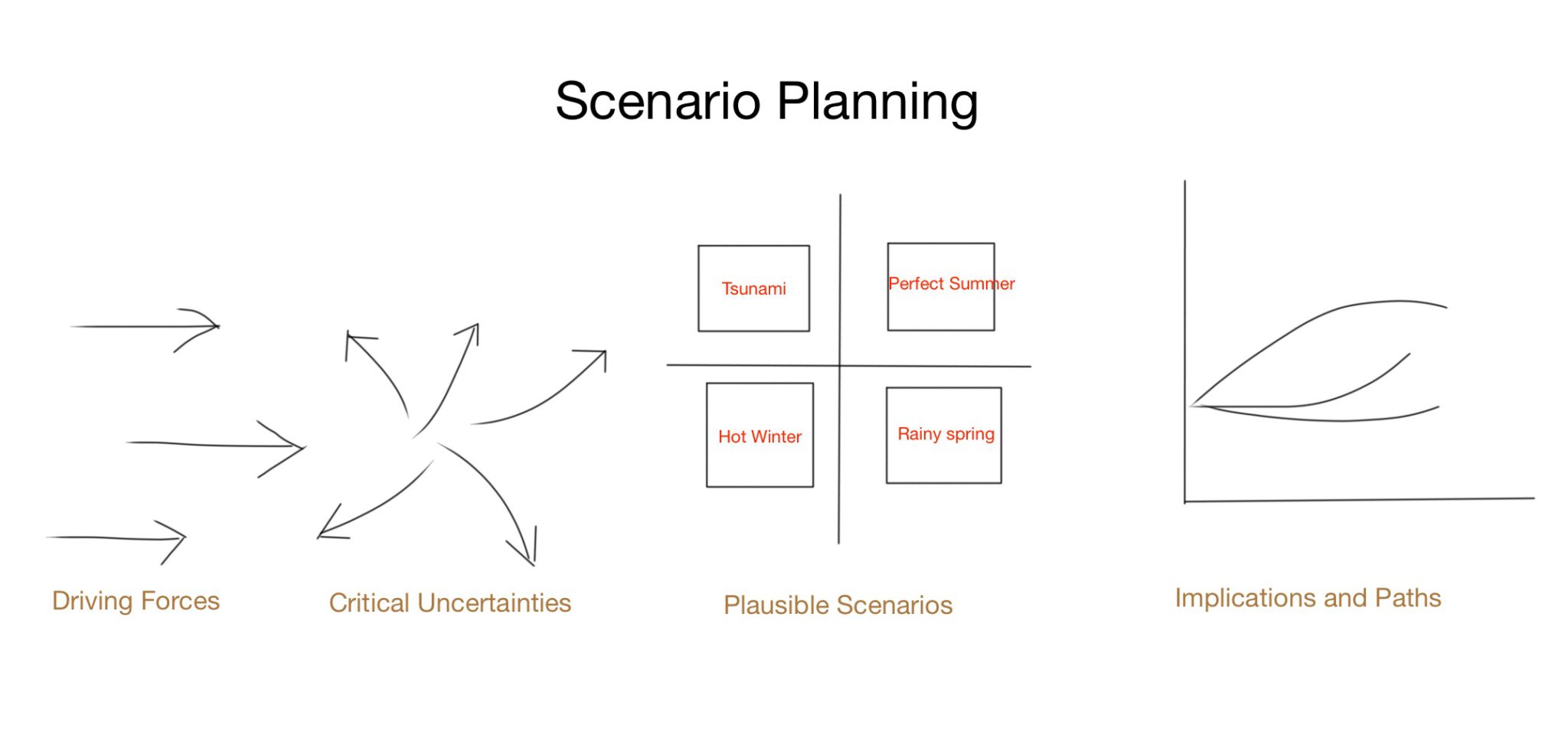 Scenario Planning

Tsunami

Perfect Summer

Hot Winter

Rainy spring

Driving Forces

Critical Uncertainties

Plausible Scenarios

Implications and Paths